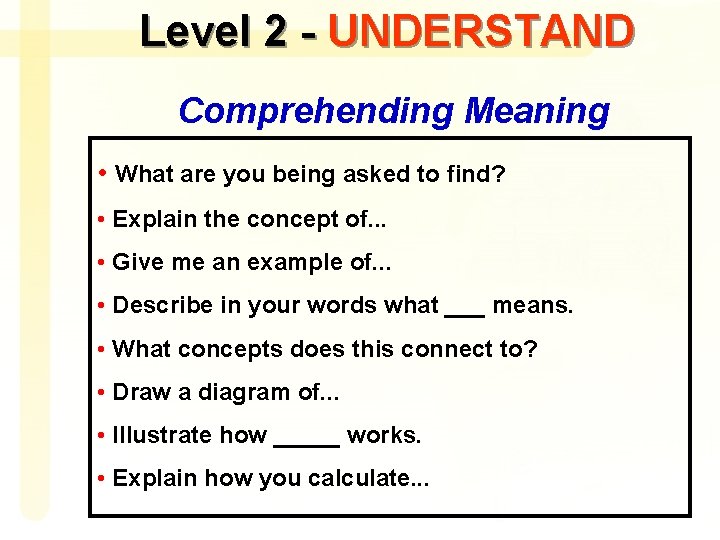 Level 2 - UNDERSTAND

Comprehending Meaning

• What are you being asked to find?

• Explain the concept of...

• Give me an example of...

• Describe in your words what ___ means.

• What concepts does this connect to?

• Draw a diagram of...

• Illustrate how _____ works.

• Explain how you calculate...